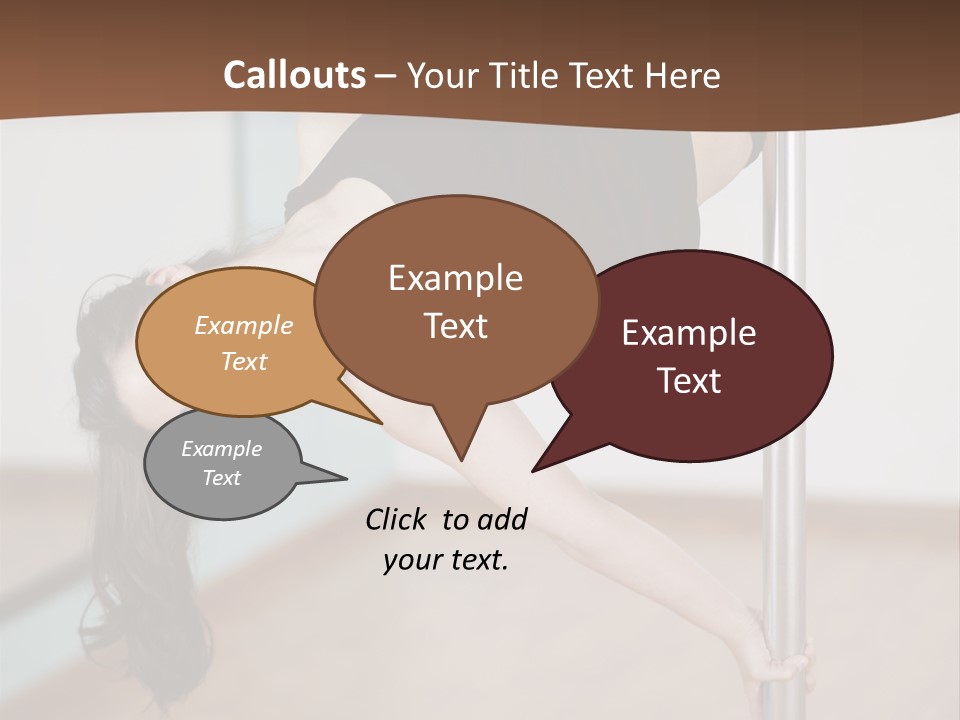 Callouts – Your Title Text Here

Example Text

Example Text

Example Text

Example Text

Click to add your text.